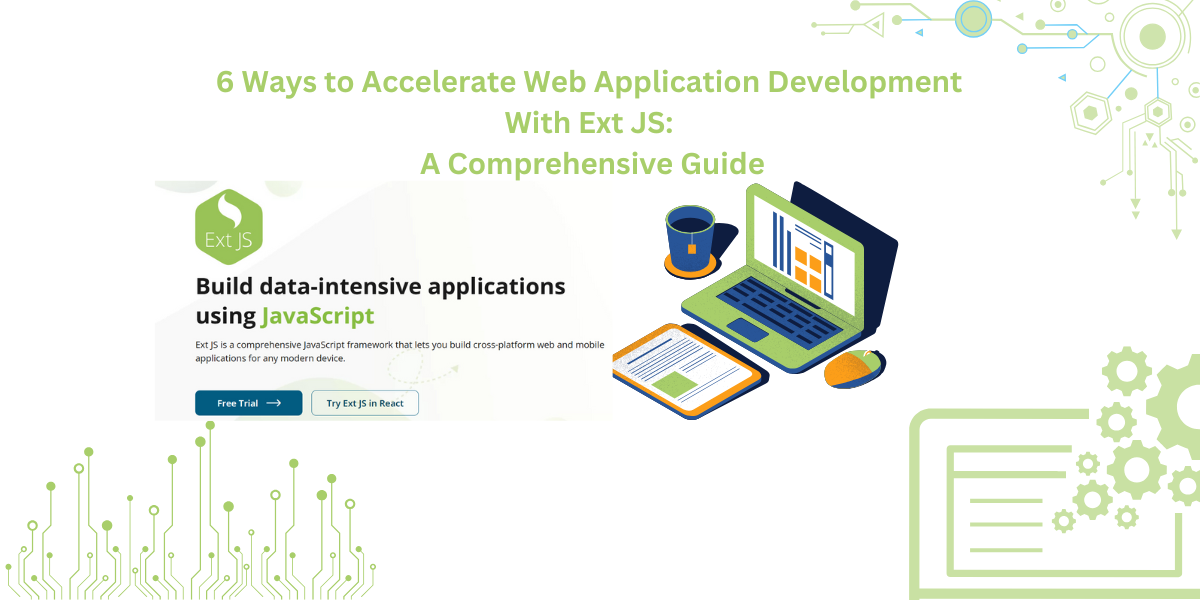 6 Ways to Accelerate Web Application Development With Ext JS:
A Comprehensive Guide

Ext JS

Build data-intensive applications using JavaScript

Ext JS is a comprehensive JavaScript framework that lets you build cross-platform web and mobile applications for any modern device.

Free Trial ⟶

Try Ext JS in React